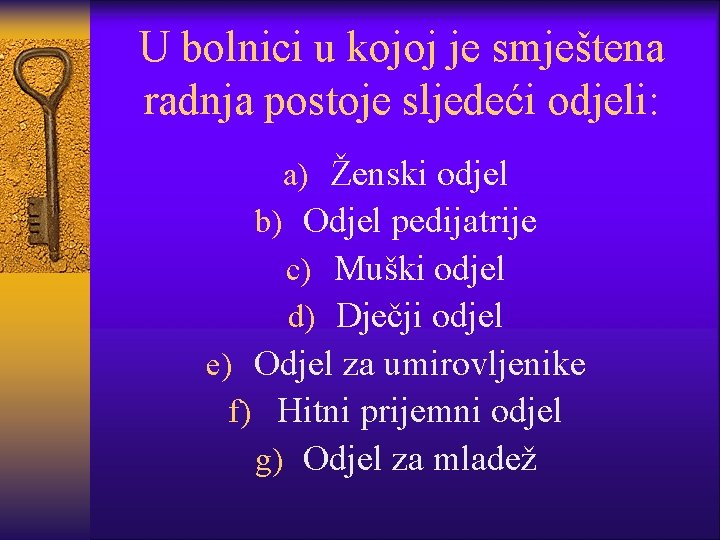 U bolnici u kojoj je smještena radnja postoje sljedeći odjeli:

a) Ženski odjel
b) Odjel pedijatrije
c) Muški odjel
d) Dječji odjel
e) Odjel za umirovljenike
f) Hitni prijemni odjel
g) Odjel za mladež